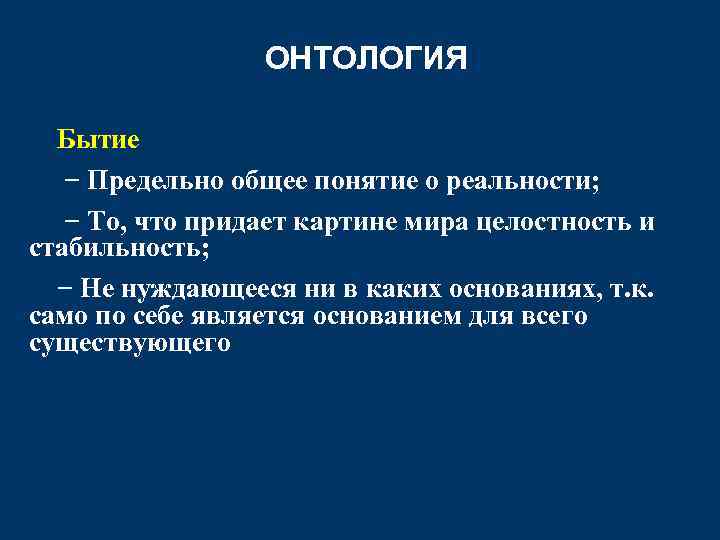 ОНТОЛОГИЯ

Бытие

− Предельно общее понятие о реальности;

− То, что придает картине мира целостность и стабильность;

− Не нуждающееся ни в каких основаниях, т.к. само по себе является основанием для всего существующего